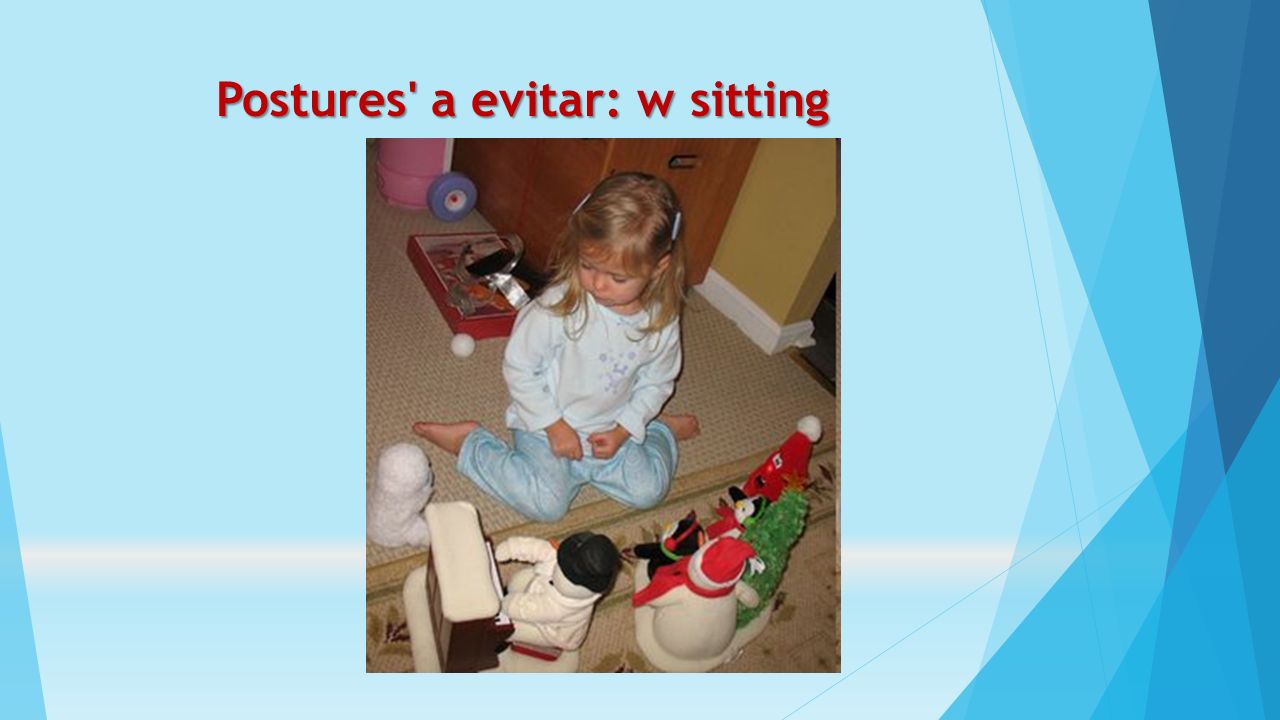 Postures' a evitar: w sitting